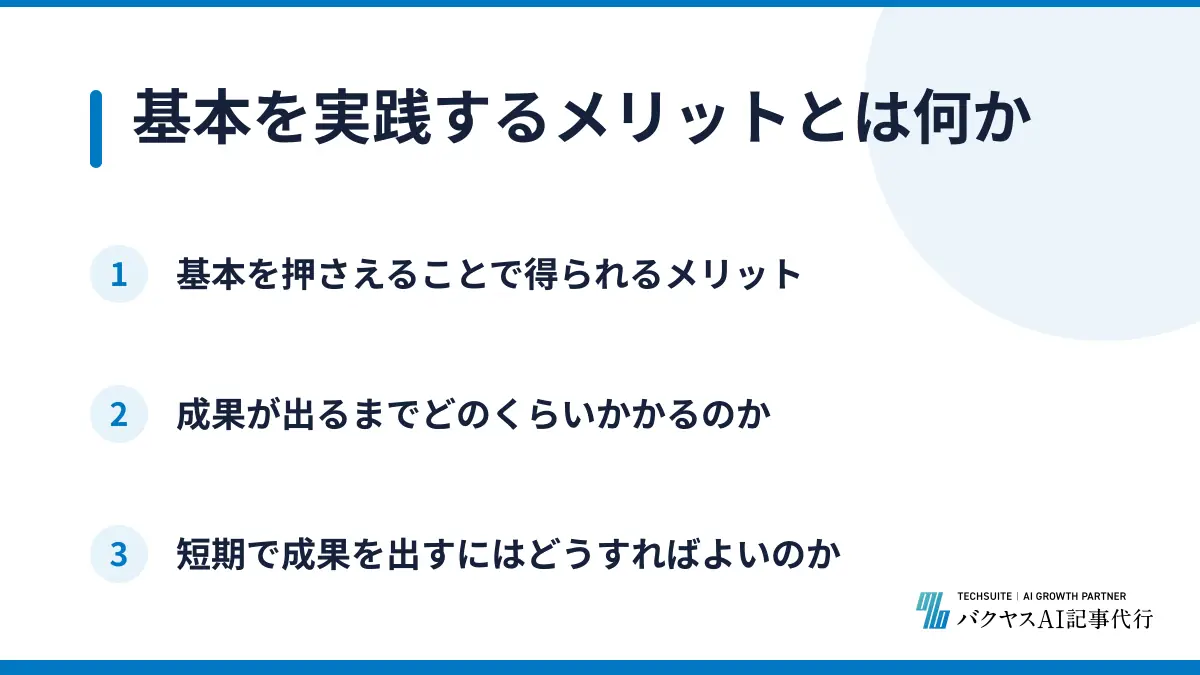 基本を実践するメリットとは何か

1 基本を押さえることで得られるメリット

2 成果が出るまでどのくらいかかるのか

3 短期で成果を出すにはどうすればよいのか

TECHSUITE | AI GROWTH PARTNER
バクヤスAI記事代行